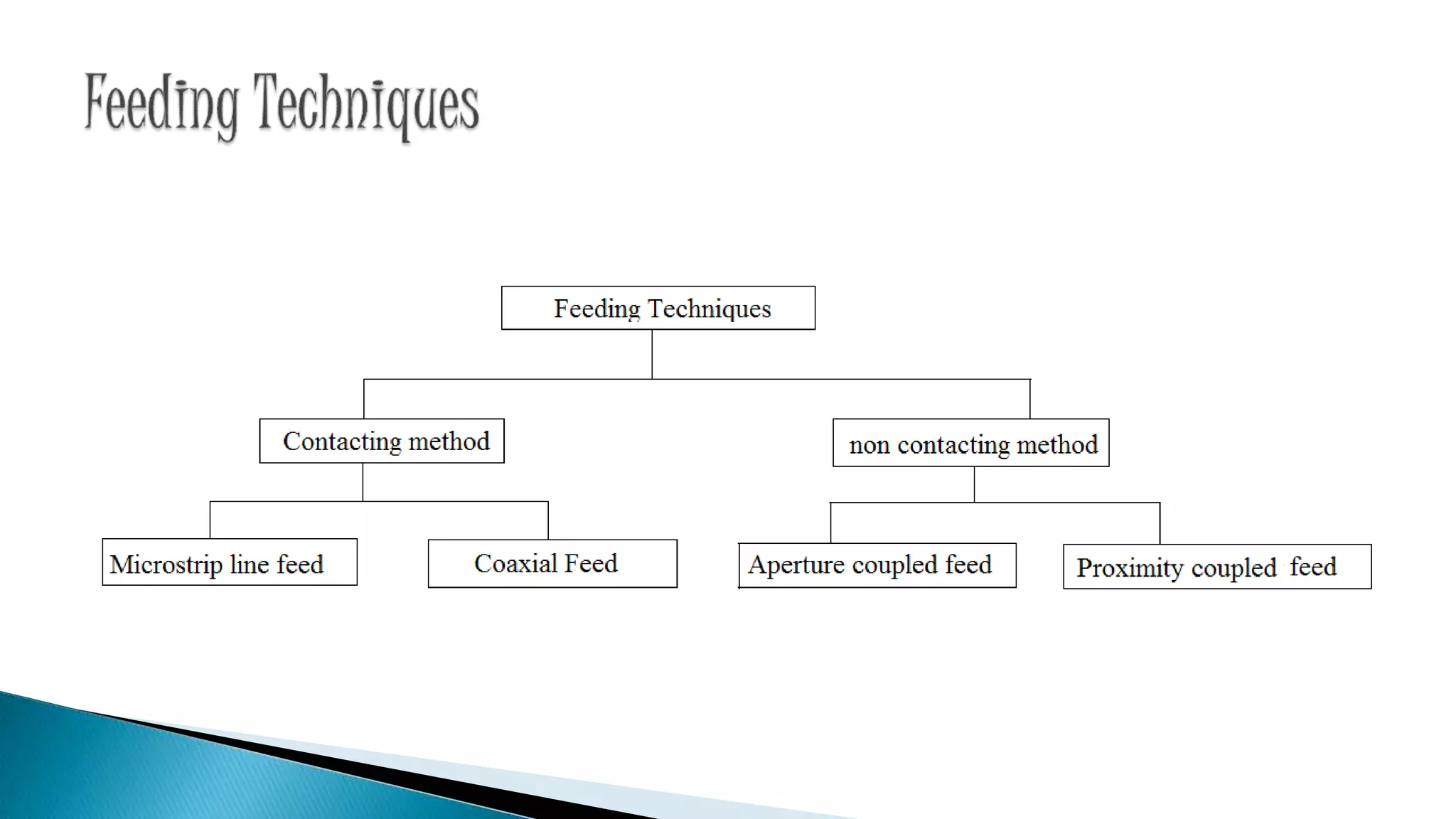 Feeding Techniques

Feeding Techniques

Contacting method

non contacting method

Microstrip line feed

Coaxial Feed

Aperture coupled feed

Proximity coupled feed